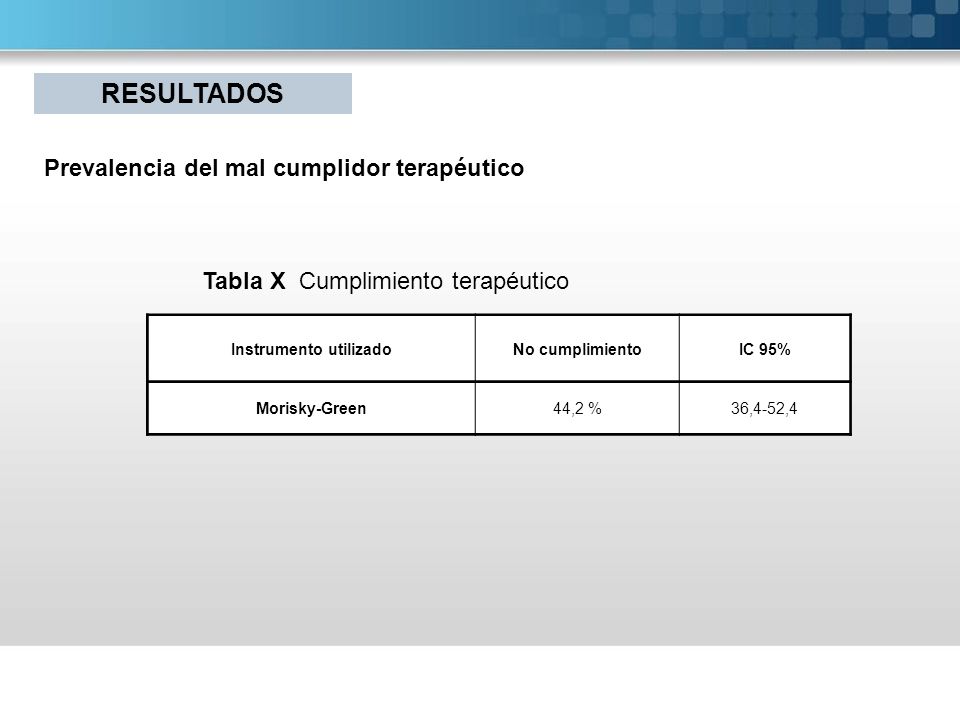 RESULTADOS

Prevalencia del mal cumplidor terapéutico

Tabla X Cumplimiento terapéutico

| Instrumento utilizado | No cumplimiento | IC 95% |
|---|---|---|
| Morisky-Green | 44,2 % | 36,4-52,4 |